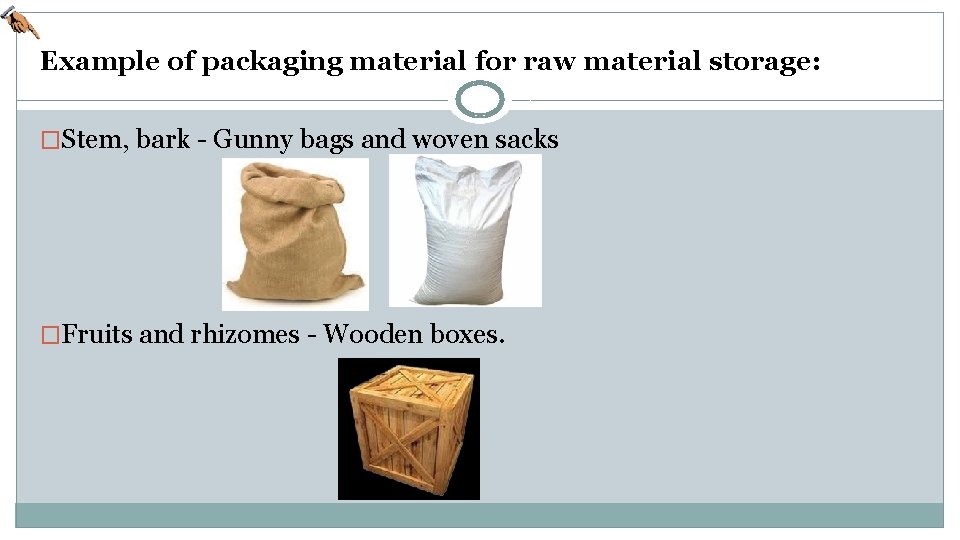 Example of packaging material for raw material storage:

□Stem, bark - Gunny bags and woven sacks

□Fruits and rhizomes - Wooden boxes.